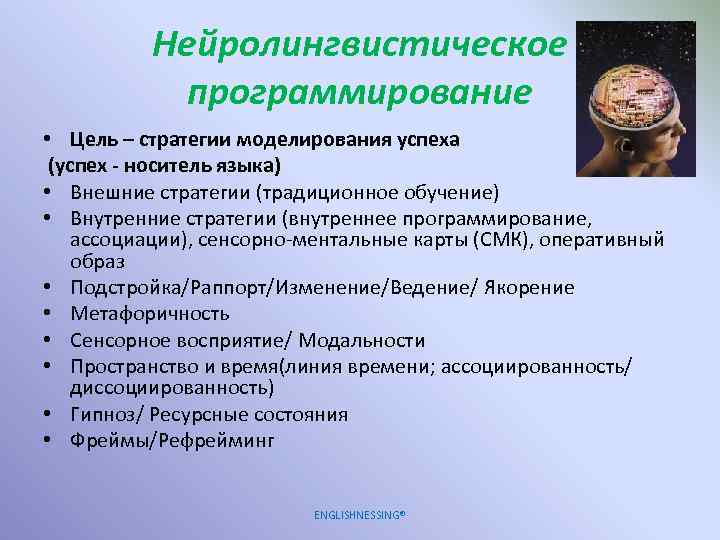 Нейролингвистическое программирование

• Цель – стратегии моделирования успеха
(успех - носитель языка)
• Внешние стратегии (традиционное обучение)
• Внутренние стратегии (внутреннее программирование, ассоциации), сенсорно-ментальные карты (СМК), оперативный образ
• Подстройка/Раппорт/Изменение/Ведение/ Якорение
• Метафоричность
• Сенсорное восприятие/ Модальности
• Пространство и время(линия времени; ассоциированность/ диссоциированность)
• Гипноз/ Ресурсные состояния
• Фреймы/Рефрейминг

ENGLISHNESSING®